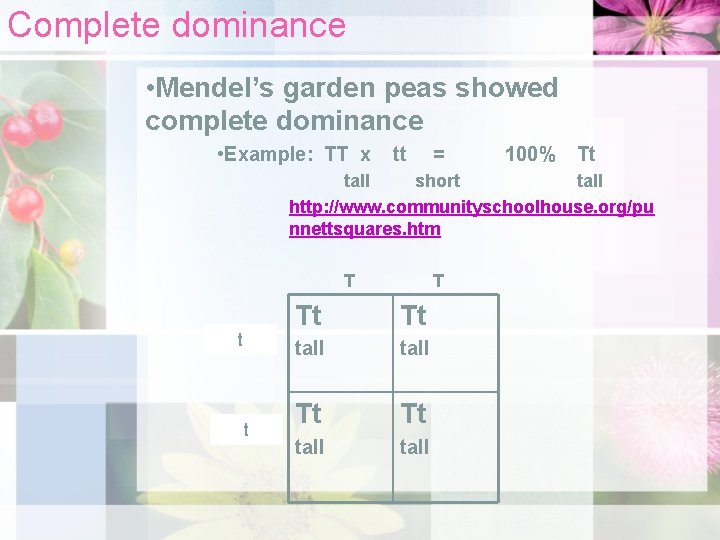 Complete dominance

•Mendel's garden peas showed complete dominance

•Example: TT x tt = 100% Tt
tall short tall

http://www.communityschoolhouse.org/punnettsquares.htm

| | T | T |
|---|---|---|
| t | Tt tall | Tt tall |
| t | Tt tall | Tt tall |